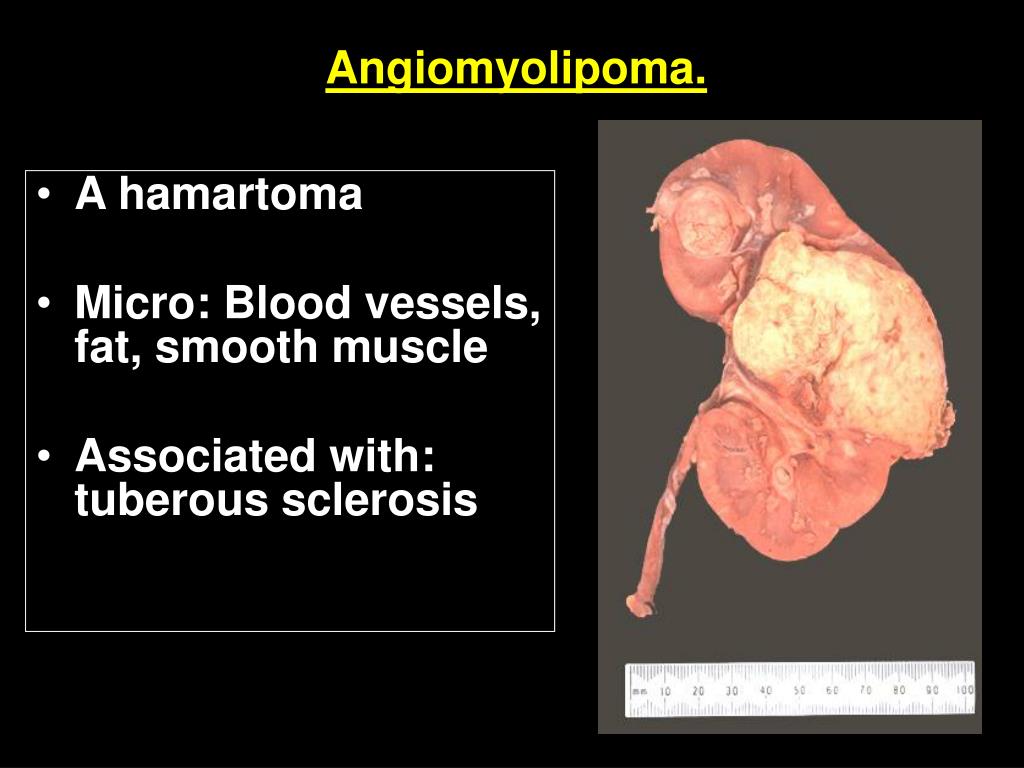 Angiomyolipoma.

• A hamartoma

• Micro: Blood vessels, fat, smooth muscle

• Associated with: tuberous sclerosis

mm 10 20 30 40 50 60 70 80 90 100